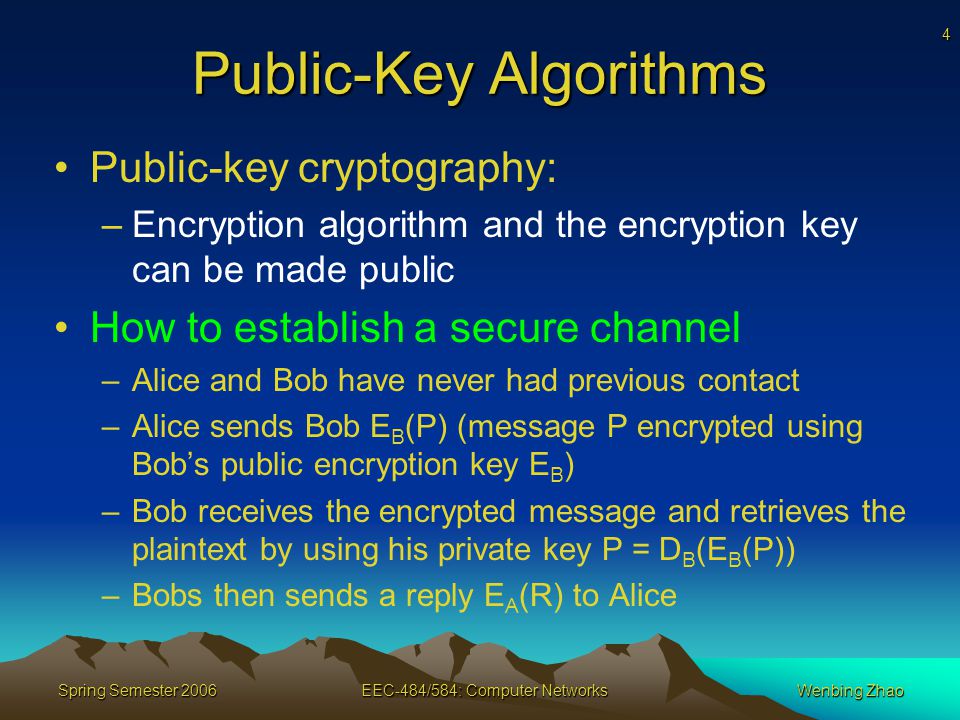 4

Public-Key Algorithms

• Public-key cryptography:
– Encryption algorithm and the encryption key can be made public

• How to establish a secure channel
– Alice and Bob have never had previous contact
– Alice sends Bob $E_B(P)$ (message P encrypted using Bob's public encryption key $E_B$)
– Bob receives the encrypted message and retrieves the plaintext by using his private key $P = D_B(E_B(P))$
– Bobs then sends a reply $E_A(R)$ to Alice

Spring Semester 2006

EEC-484/584: Computer Networks

Wenbing Zhao